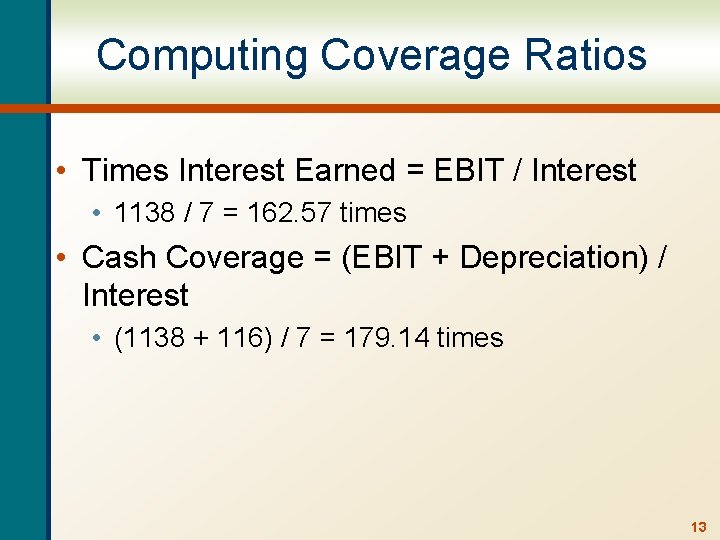 Computing Coverage Ratios

• Times Interest Earned = EBIT / Interest
  • 1138 / 7 = 162.57 times
• Cash Coverage = (EBIT + Depreciation) / Interest
  • (1138 + 116) / 7 = 179.14 times

13